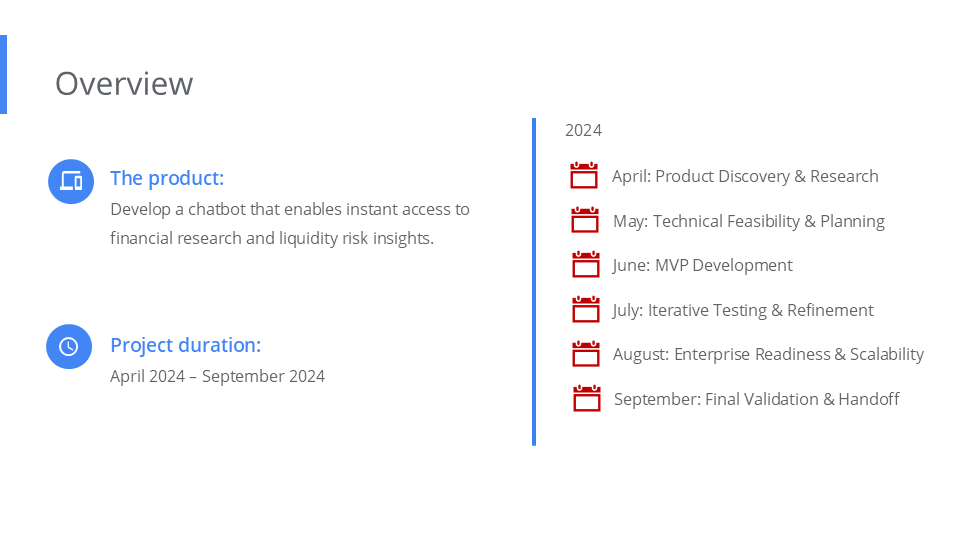 Overview

The product:
Develop a chatbot that enables instant access to financial research and liquidity risk insights.

Project duration:
April 2024 – September 2024

2024

April: Product Discovery & Research

May: Technical Feasibility & Planning

June: MVP Development

July: Iterative Testing & Refinement

August: Enterprise Readiness & Scalability

September: Final Validation & Handoff